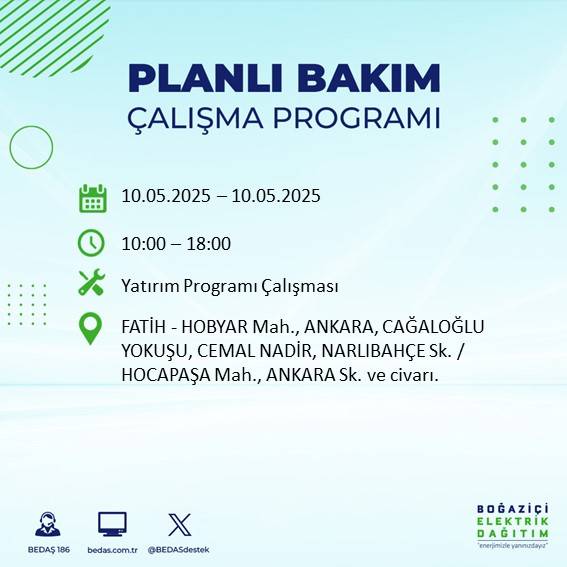 PLANLI BAKIM
ÇALIŞMA PROGRAMI

10.05.2025 – 10.05.2025

10:00 – 18:00

Yatırım Programı Çalışması

FATİH - HOBYAR Mah., ANKARA, CAĞALOĞLU YOKUŞU, CEMAL NADİR, NARLIBAHÇE Sk. / HOCAPAŞA Mah., ANKARA Sk. ve civarı.

BEDAŞ 186
bedas.com.tr
@BEDASdestek

BOĞAZİÇİ
ELEKTRİK
DAĞITIM
"enerjimizle yanınızdayız"